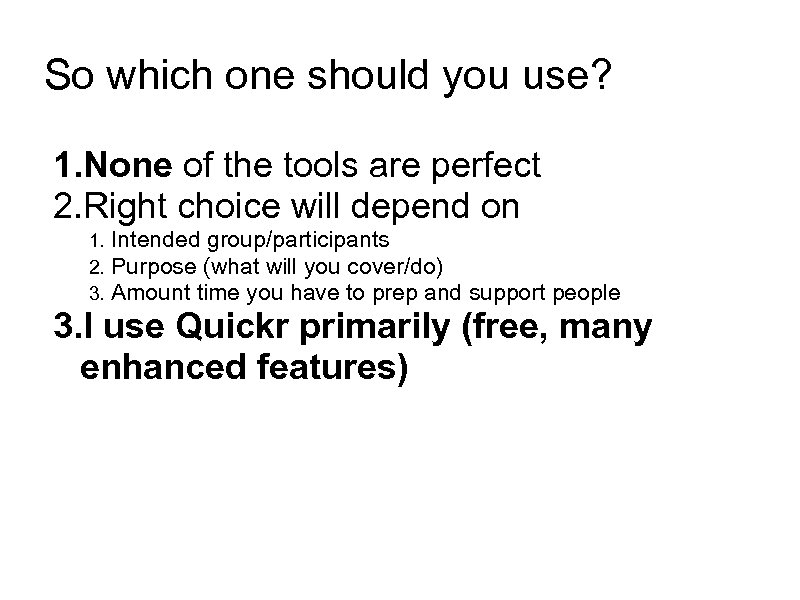 So which one should you use?

1.None of the tools are perfect
2.Right choice will depend on
1. Intended group/participants
2. Purpose (what will you cover/do)
3. Amount time you have to prep and support people
3.I use Quickr primarily (free, many enhanced features)